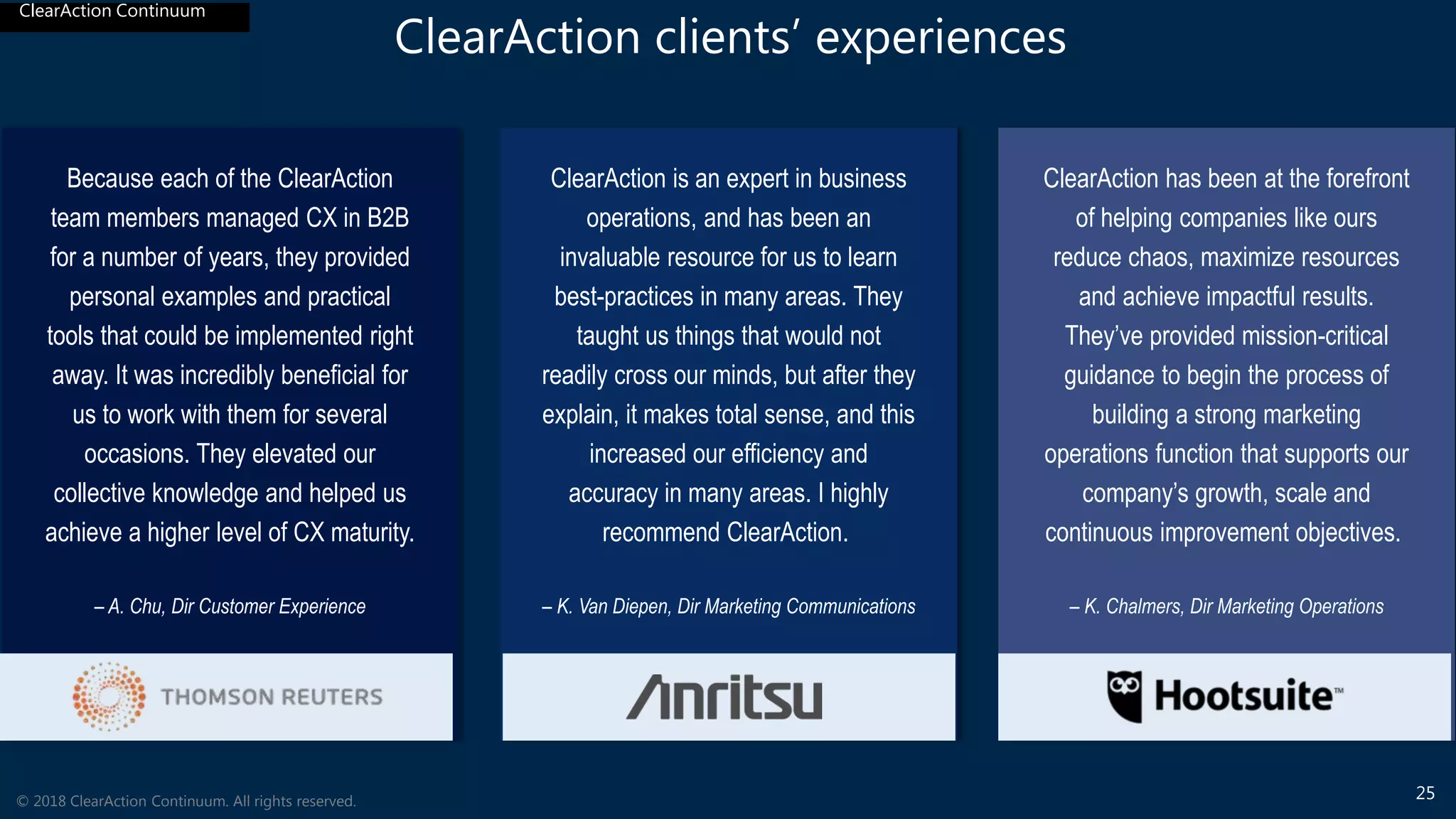 ClearAction Continuum

ClearAction clients' experiences

Because each of the ClearAction team members managed CX in B2B for a number of years, they provided personal examples and practical tools that could be implemented right away. It was incredibly beneficial for us to work with them for several occasions. They elevated our collective knowledge and helped us achieve a higher level of CX maturity.

– A. Chu, Dir Customer Experience

THOMSON REUTERS

ClearAction is an expert in business operations, and has been an invaluable resource for us to learn best-practices in many areas. They taught us things that would not readily cross our minds, but after they explain, it makes total sense, and this increased our efficiency and accuracy in many areas. I highly recommend ClearAction.

– K. Van Diepen, Dir Marketing Communications

Anritsu

ClearAction has been at the forefront of helping companies like ours reduce chaos, maximize resources and achieve impactful results. They've provided mission-critical guidance to begin the process of building a strong marketing operations function that supports our company's growth, scale and continuous improvement objectives.

– K. Chalmers, Dir Marketing Operations

Hootsuite™

© 2018 ClearAction Continuum. All rights reserved.

25